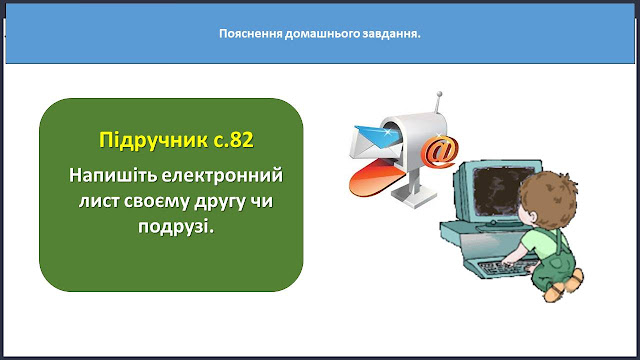 Пояснення домашнього завдання.

Підручник с.82

Напишіть електронний лист своєму другу чи подрузі.

@